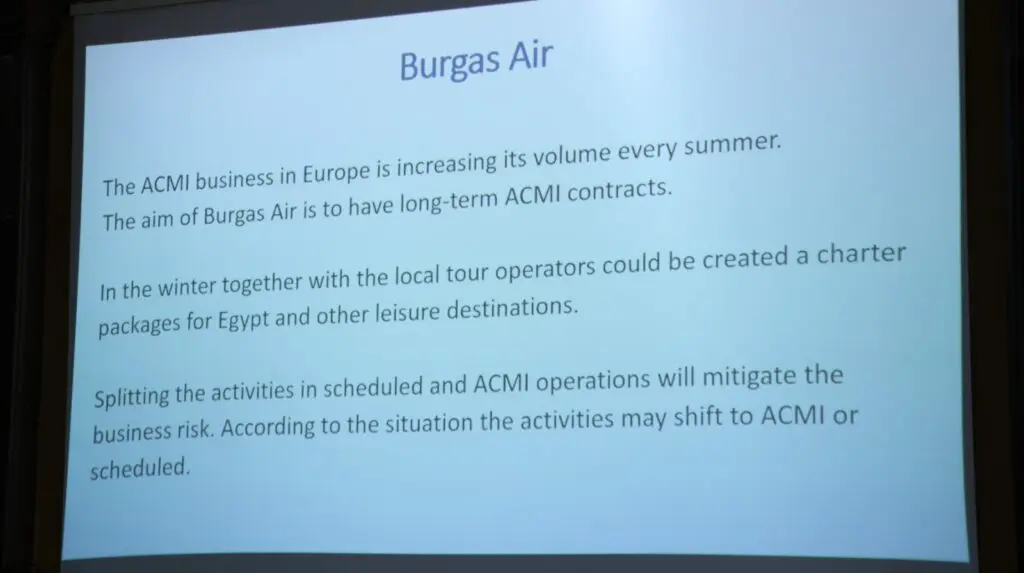 Burgas Air

The ACMI business in Europe is increasing its volume every summer. The aim of Burgas Air is to have long-term ACMI contracts.

In the winter together with the local tour operators could be created a charter packages for Egypt and other leisure destinations.

Splitting the activities in scheduled and ACMI operations will mitigate the business risk. According to the situation the activities may shift to ACMI or scheduled.